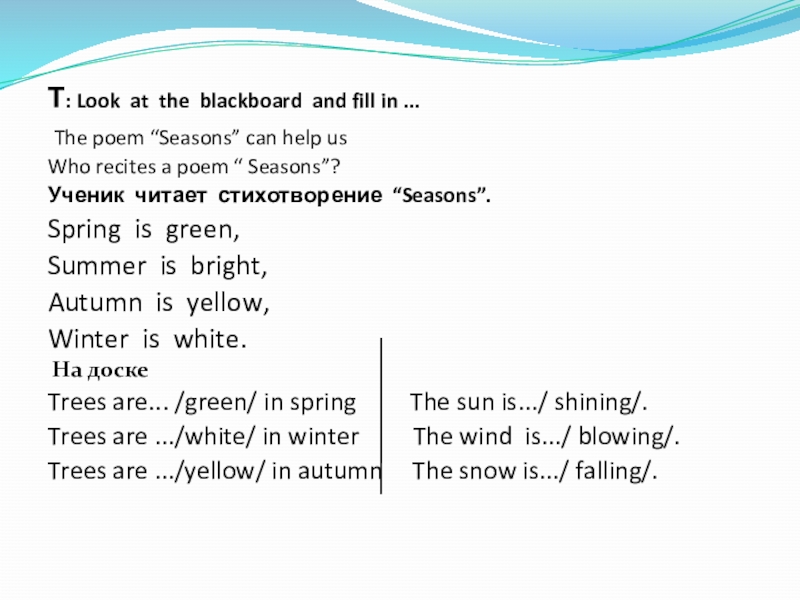 T: Look at the blackboard and fill in ...

The poem “Seasons” can help us
Who recites a poem “ Seasons”?
Ученик читает стихотворение “Seasons”.

Spring is green,
Summer is bright,
Autumn is yellow,
Winter is white.

На доске

Trees are... /green/ in spring
Trees are .../white/ in winter
Trees are .../yellow/ in autumn

The sun is.../ shining/.
The wind is.../ blowing/.
The snow is.../ falling/.